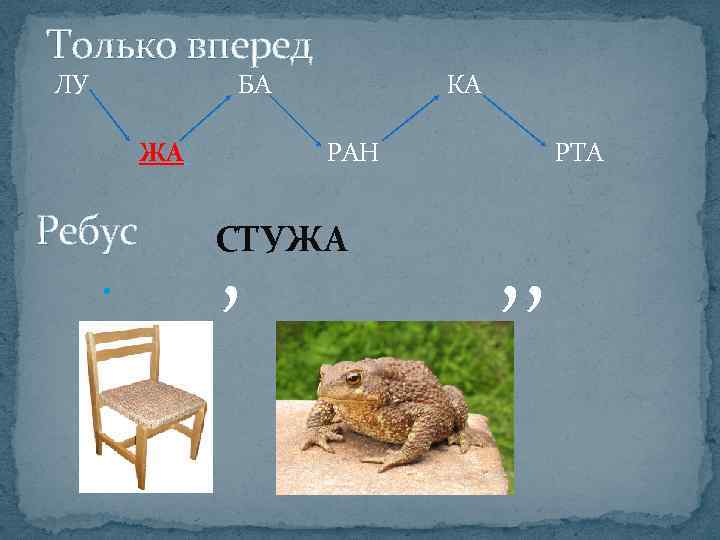 Только вперед
ЛУ БА КА
ЖА РАН РТА

Ребус СТУЖА

, ,,